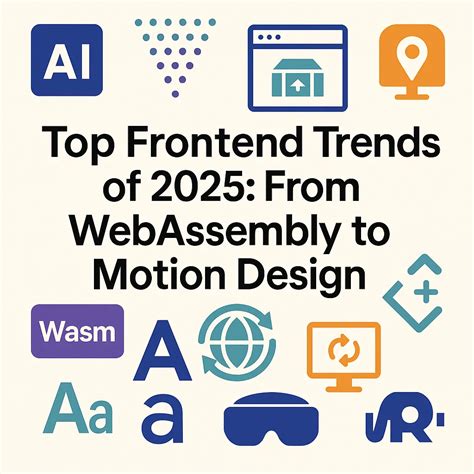 AI

Top Frontend Trends of 2025: From WebAssembly to Motion Design

Wasm

A

Aa

a

VR